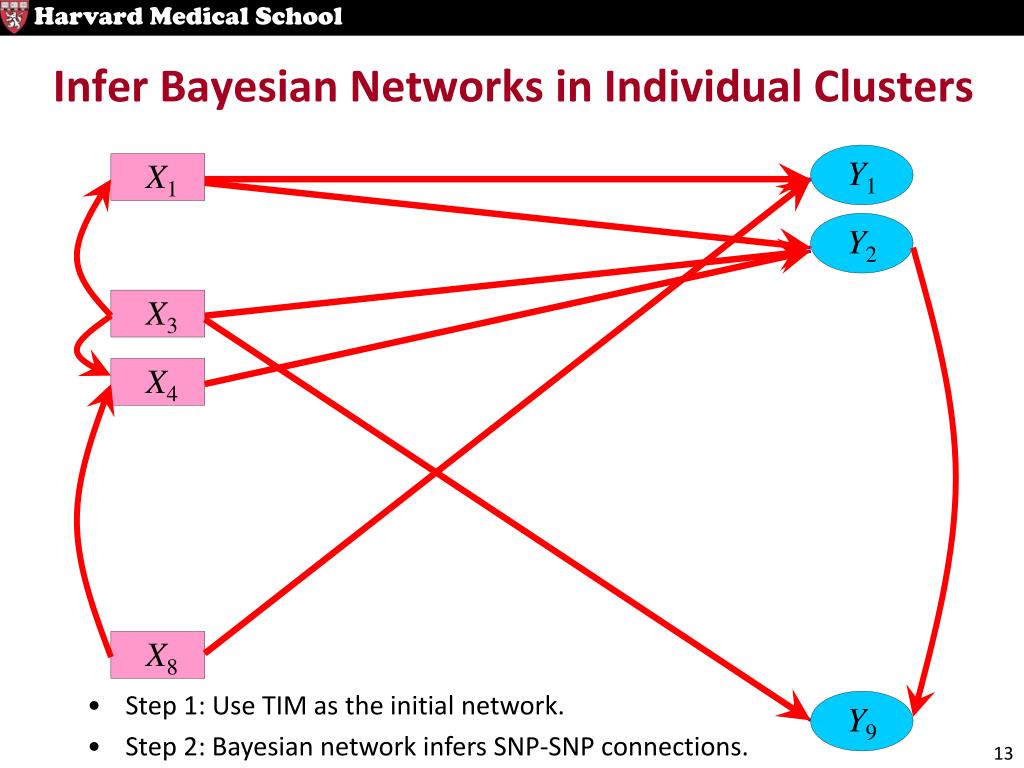 Harvard Medical School

Infer Bayesian Networks in Individual Clusters

$X_1$

$X_3$

$X_4$

$X_8$

$Y_1$

$Y_2$

$Y_9$

• Step 1: Use TIM as the initial network.
• Step 2: Bayesian network infers SNP-SNP connections.

13